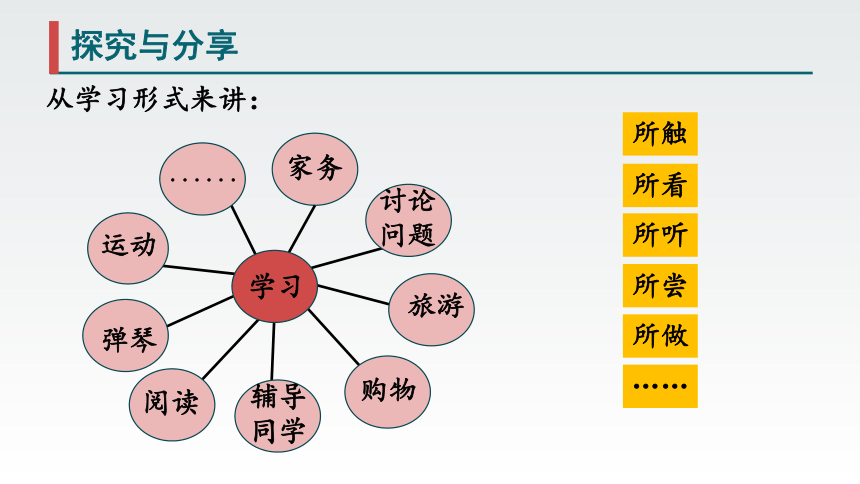 探究与分享

从学习形式来讲：

学习

……

家务

讨论问题

旅游

购物

辅导同学

阅读

弹琴

运动

所触

所看

所听

所尝

所做

……